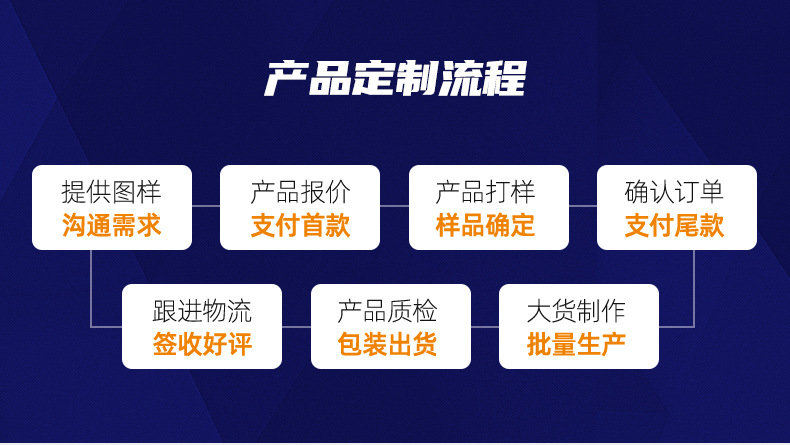 产品定制流程

提供图样
沟通需求

产品报价
支付首款

产品打样
样品确定

确认订单
支付尾款

大货制作
批量生产

产品质检
包装出货

跟进物流
签收好评